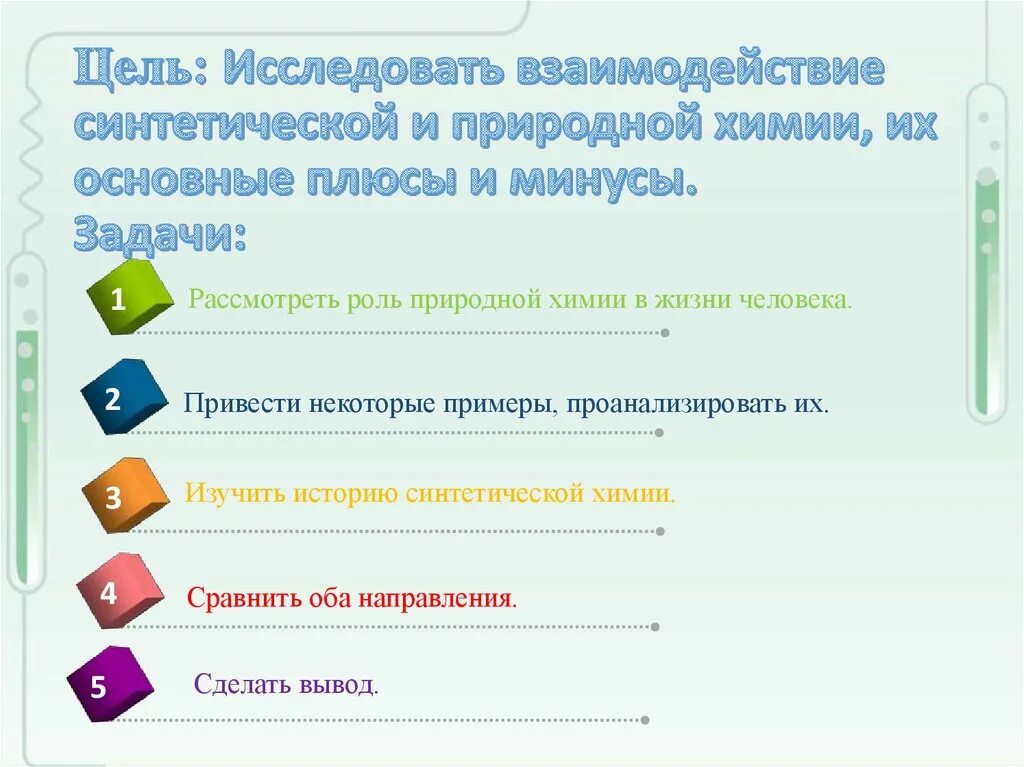 Цель: Исследовать взаимодействие синтетической и природной химии, их основные плюсы и минусы.
Задачи:

1 Рассмотреть роль природной химии в жизни человека.

2 Привести некоторые примеры, проанализировать их.

3 Изучить историю синтетической химии.

4 Сравнить оба направления.

5 Сделать вывод.